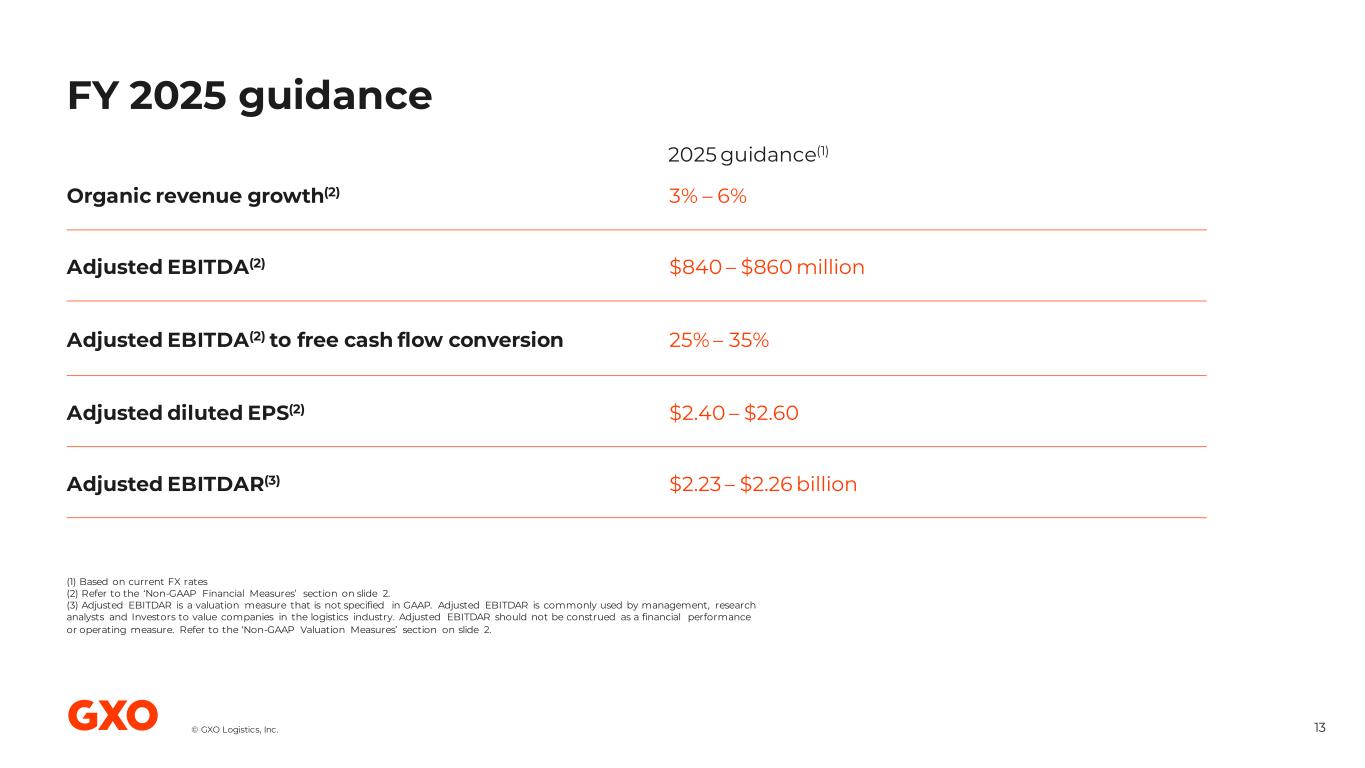 FY 2025 guidance

| | 2025 guidance$^{(1)}$ |
|---|---|
| Organic revenue growth$^{(2)}$ | 3% – 6% |
| Adjusted EBITDA$^{(2)}$ | \$840 – \$860 million |
| Adjusted EBITDA$^{(2)}$ to free cash flow conversion | 25% – 35% |
| Adjusted diluted EPS$^{(2)}$ | \$2.40 – \$2.60 |
| Adjusted EBITDAR$^{(3)}$ | \$2.23 – \$2.26 billion |

(1) Based on current FX rates
(2) Refer to the 'Non-GAAP Financial Measures' section on slide 2.
(3) Adjusted EBITDAR is a valuation measure that is not specified in GAAP. Adjusted EBITDAR is commonly used by management, research analysts and Investors to value companies in the logistics industry. Adjusted EBITDAR should not be construed as a financial performance or operating measure. Refer to the 'Non-GAAP Valuation Measures' section on slide 2.

GXO © GXO Logistics, Inc.

13